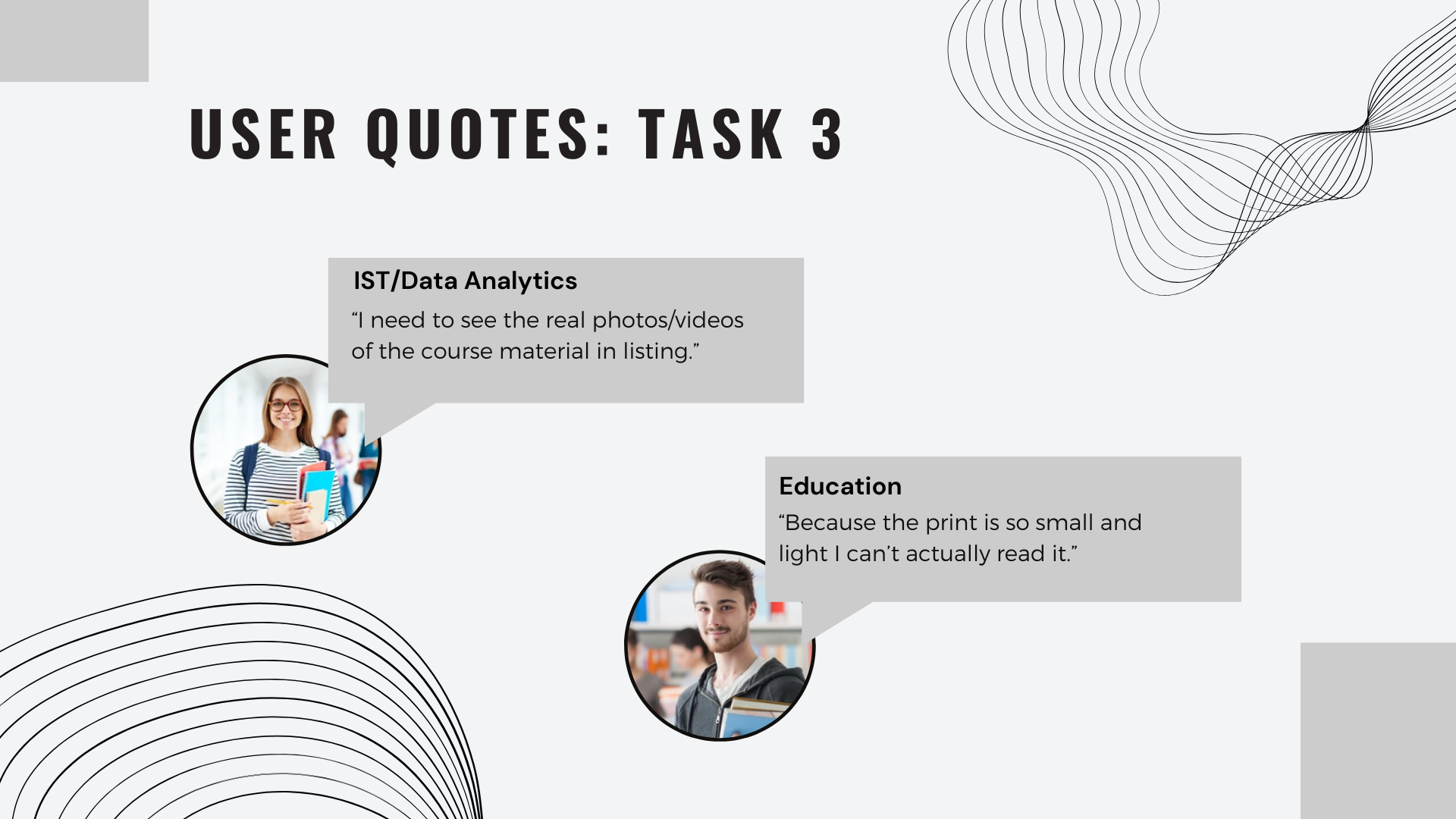 USER QUOTES: TASK 3

IST/Data Analytics

“I need to see the real photos/videos of the course material in listing.”

Education

“Because the print is so small and light I can’t actually read it.”